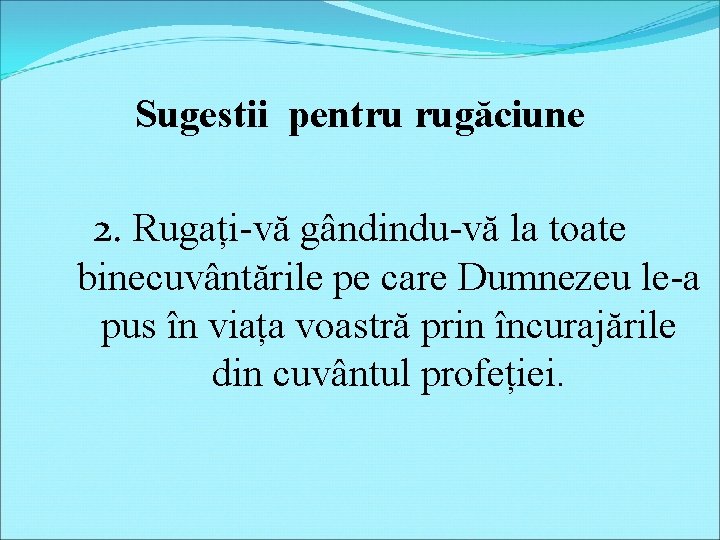 Sugestii pentru rugăciune

2. Rugați-vă gândindu-vă la toate binecuvântările pe care Dumnezeu le-a pus în viața voastră prin încurajările din cuvântul profeției.